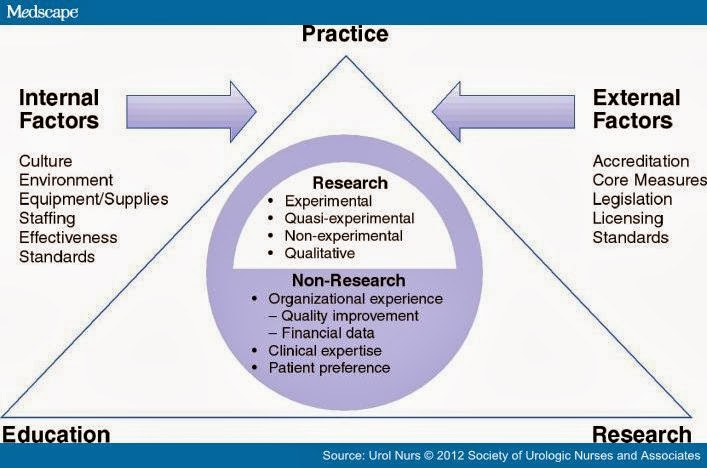 Medscape

Practice

Internal Factors

Culture
Environment
Equipment/Supplies
Staffing
Effectiveness
Standards

External Factors

Accreditation
Core Measures
Legislation
Licensing
Standards

Research
• Experimental
• Quasi-experimental
• Non-experimental
• Qualitative

Non-Research
• Organizational experience
– Quality improvement
– Financial data
• Clinical expertise
• Patient preference

Education

Research

Source: Urol Nurs © 2012 Society of Urologic Nurses and Associates